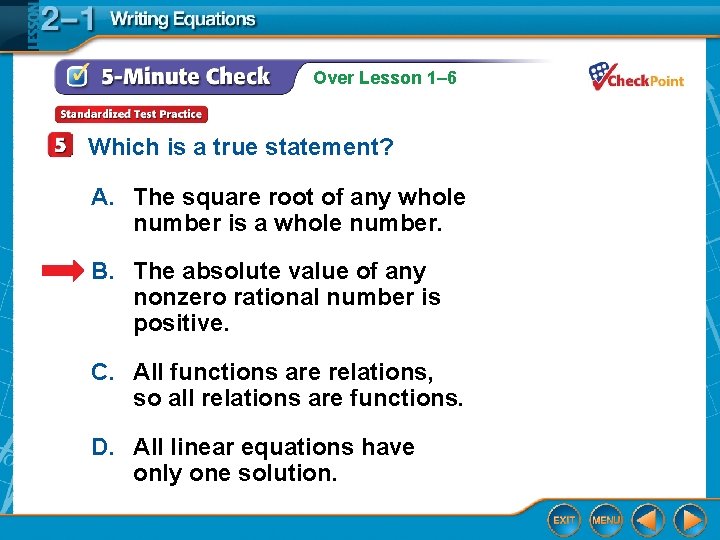 LESSON 2–1 Writing Equations

5-Minute Check Over Lesson 1–6

CheckPoint

Standardized Test Practice

5 Which is a true statement?

A. The square root of any whole number is a whole number.

B. The absolute value of any nonzero rational number is positive.

C. All functions are relations, so all relations are functions.

D. All linear equations have only one solution.

EXIT MENU